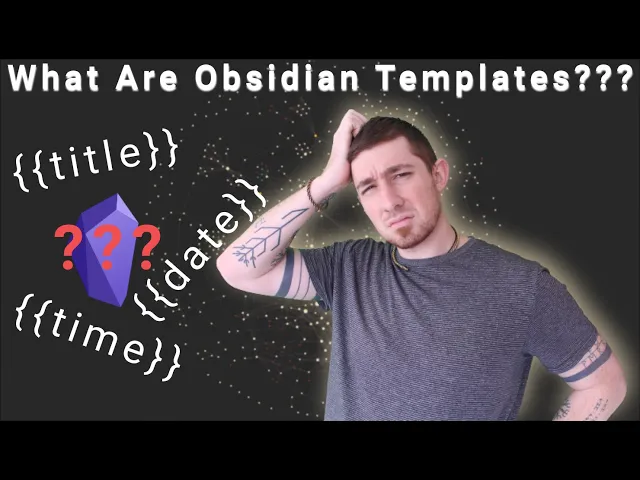 What Are Obsidian Templates???

{{title}}

???

{{date}}

{{time}}